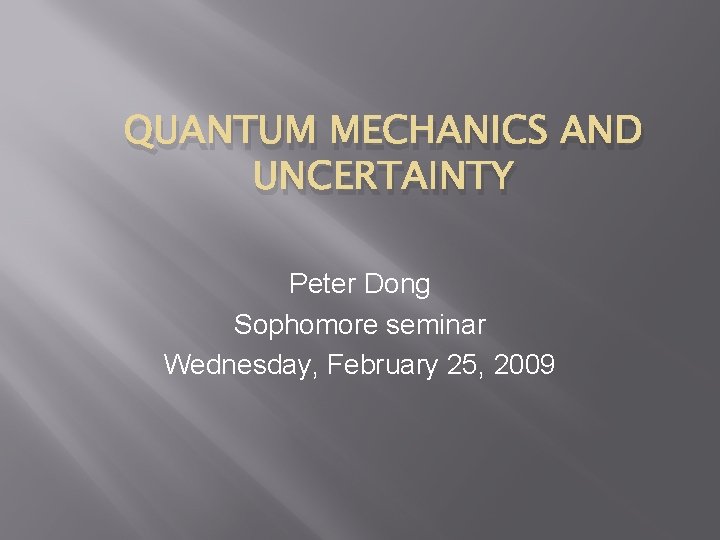 QUANTUM MECHANICS AND UNCERTAINTY

Peter Dong
Sophomore seminar
Wednesday, February 25, 2009